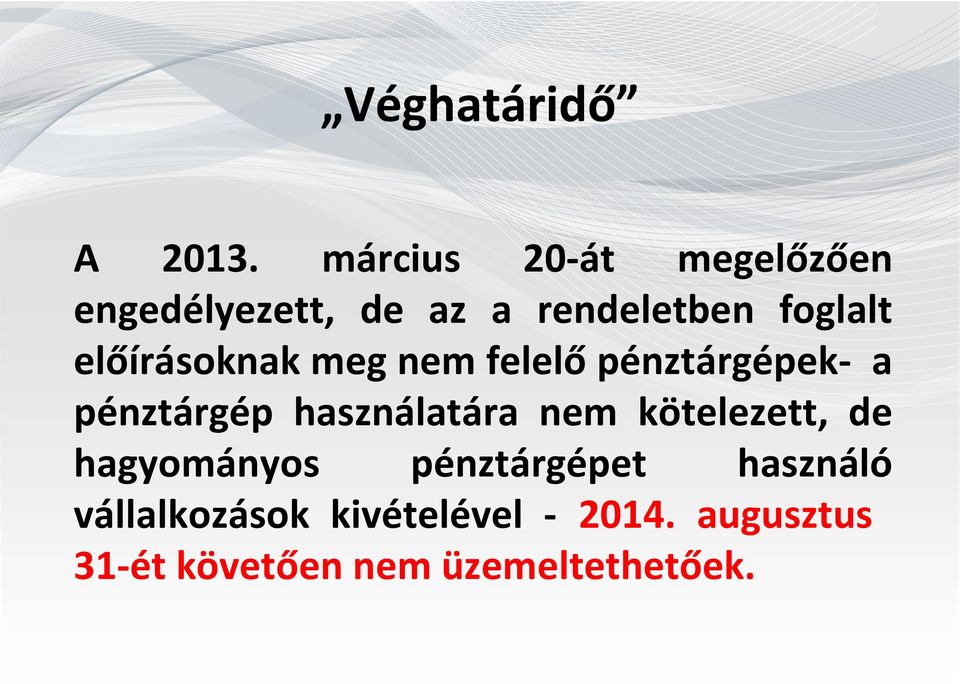 „Véghatáridő”

A 2013. március 20-át megelőzően engedélyezett, de az a rendeletben foglalt előírásoknak meg nem felelő pénztárgépek- a pénztárgép használatára nem kötelezett, de hagyományos pénztárgépet használó vállalkozások kivételével - 2014. augusztus 31-ét követően nem üzemeltethetőek.